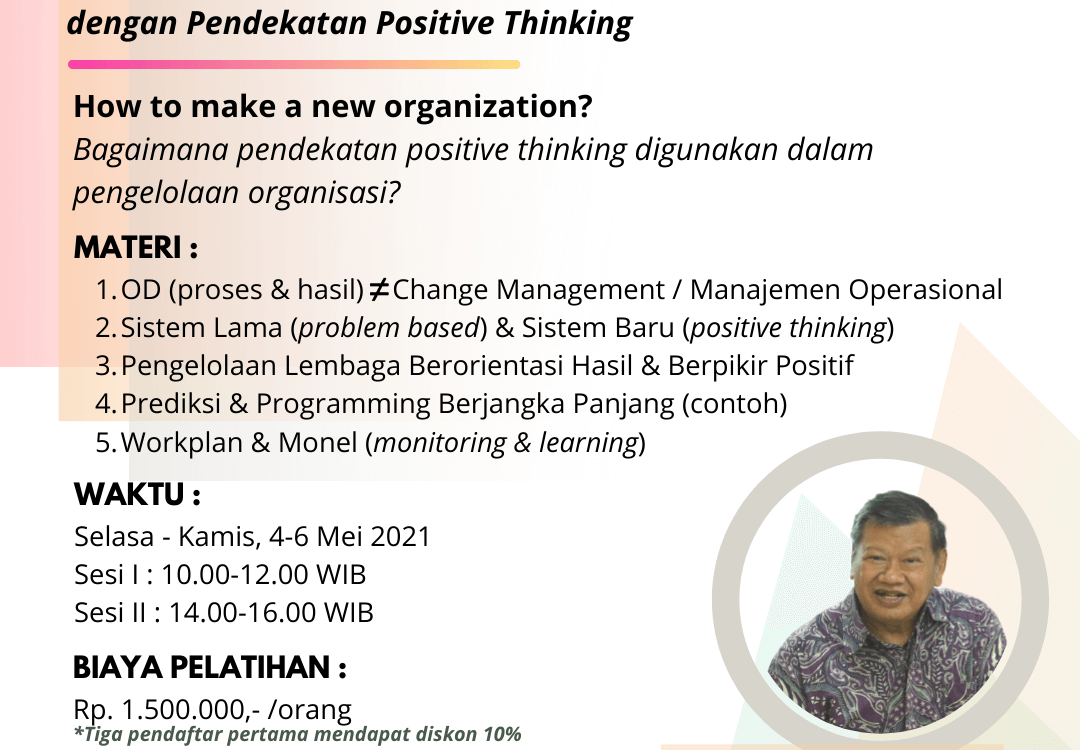 dengan Pendekatan Positive Thinking

How to make a new organization?
Bagaimana pendekatan positive thinking digunakan dalam pengelolaan organisasi?

MATERI :
1. OD (proses & hasil) $\neq$ Change Management / Manajemen Operasional
2. Sistem Lama (problem based) & Sistem Baru (positive thinking)
3. Pengelolaan Lembaga Berorientasi Hasil & Berpikir Positif
4. Prediksi & Programming Berjangka Panjang (contoh)
5. Workplan & Monel (monitoring & learning)

WAKTU :
Selasa - Kamis, 4-6 Mei 2021
Sesi I : 10.00-12.00 WIB
Sesi II : 14.00-16.00 WIB

BIAYA PELATIHAN :
Rp. 1.500.000,- /orang
*Tiga pendaftar pertama mendapat diskon 10%